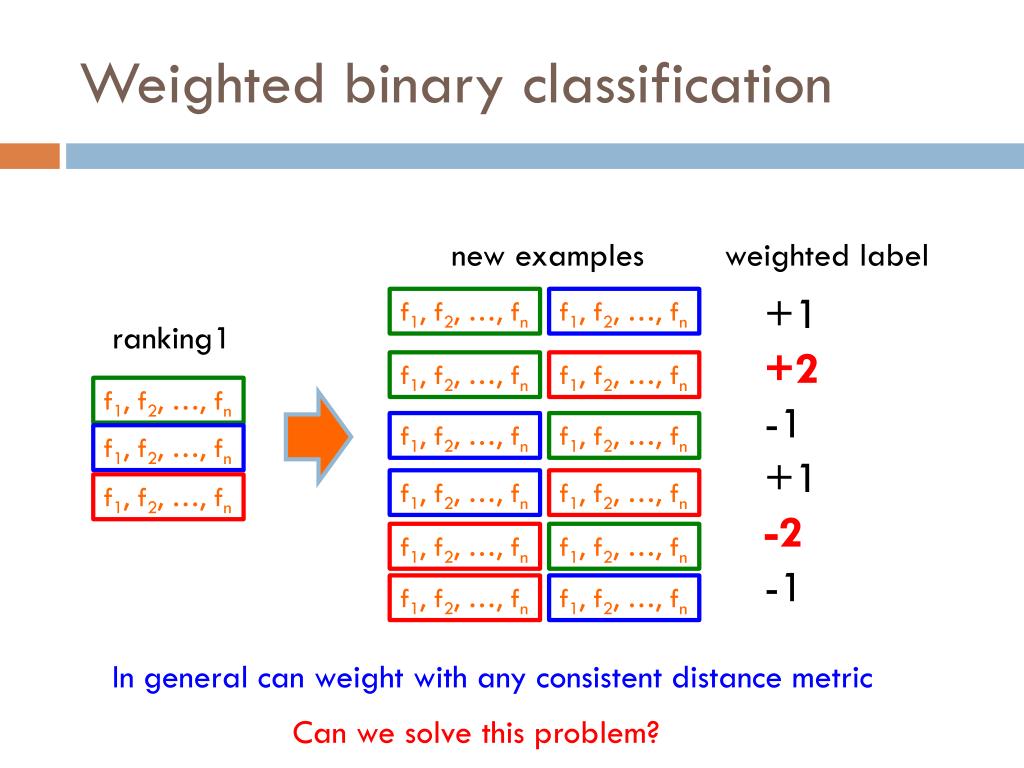 Weighted binary classification

ranking1

$f_1, f_2, \ldots, f_n$
$f_1, f_2, \ldots, f_n$
$f_1, f_2, \ldots, f_n$

new examples

weighted label

$f_1, f_2, \ldots, f_n$ $f_1, f_2, \ldots, f_n$ +1
$f_1, f_2, \ldots, f_n$ $f_1, f_2, \ldots, f_n$ +2
$f_1, f_2, \ldots, f_n$ $f_1, f_2, \ldots, f_n$ -1
$f_1, f_2, \ldots, f_n$ $f_1, f_2, \ldots, f_n$ +1
$f_1, f_2, \ldots, f_n$ $f_1, f_2, \ldots, f_n$ -2
$f_1, f_2, \ldots, f_n$ $f_1, f_2, \ldots, f_n$ -1

In general can weight with any consistent distance metric

Can we solve this problem?